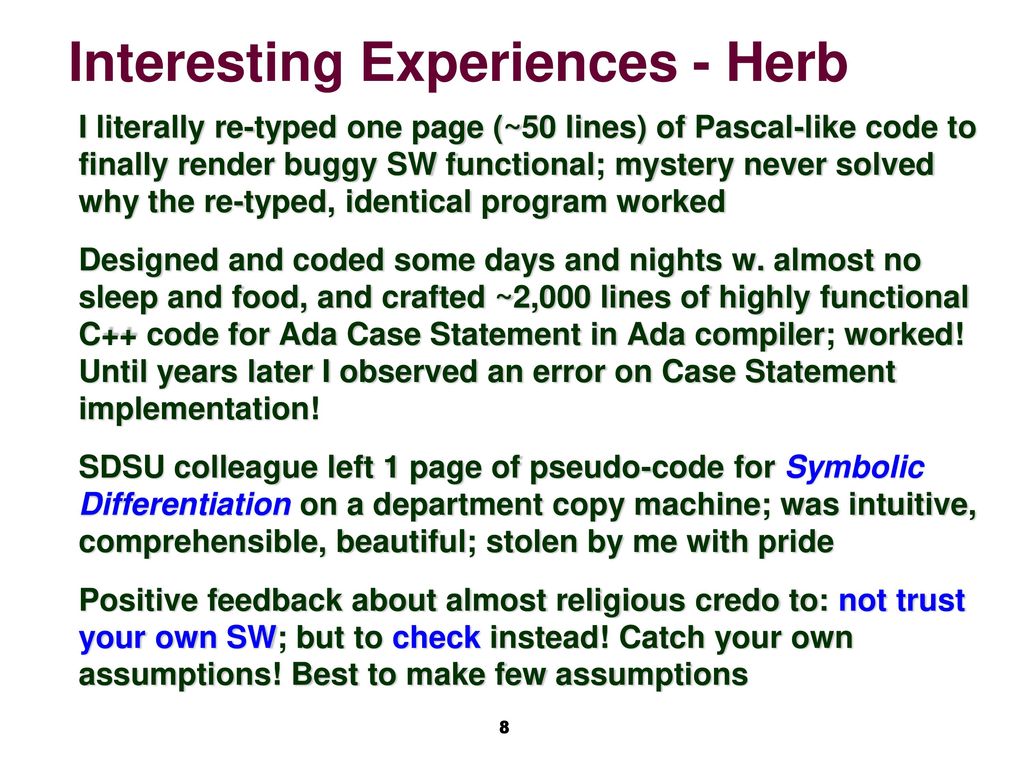 Interesting Experiences - Herb

I literally re-typed one page (~50 lines) of Pascal-like code to finally render buggy SW functional; mystery never solved why the re-typed, identical program worked

Designed and coded some days and nights w. almost no sleep and food, and crafted ~2,000 lines of highly functional C++ code for Ada Case Statement in Ada compiler; worked! Until years later I observed an error on Case Statement implementation!

SDSU colleague left 1 page of pseudo-code for Symbolic Differentiation on a department copy machine; was intuitive, comprehensible, beautiful; stolen by me with pride

Positive feedback about almost religious credo to: not trust your own SW; but to check instead! Catch your own assumptions! Best to make few assumptions

8